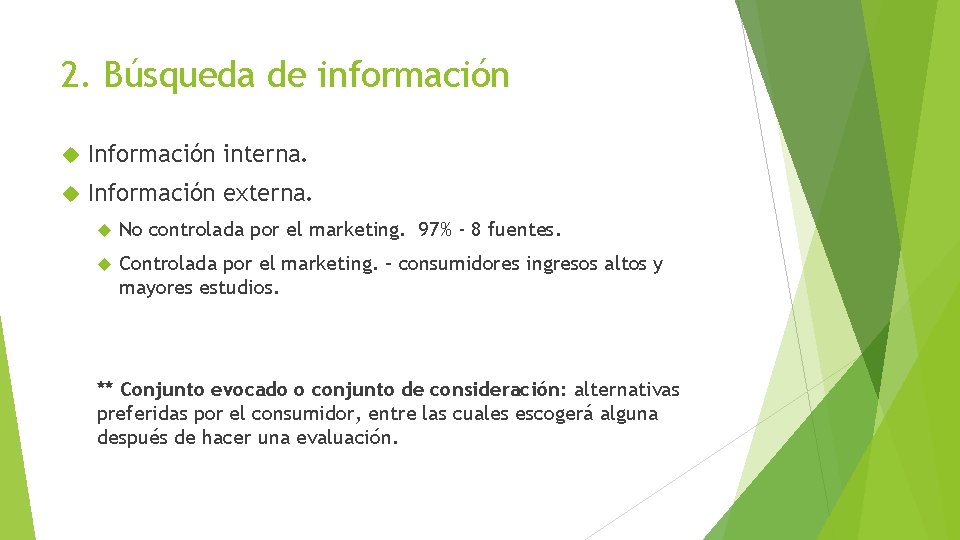 2. Búsqueda de información

Información interna.

Información externa.

No controlada por el marketing. 97% - 8 fuentes.

Controlada por el marketing. – consumidores ingresos altos y mayores estudios.

** Conjunto evocado o conjunto de consideración: alternativas preferidas por el consumidor, entre las cuales escogerá alguna después de hacer una evaluación.